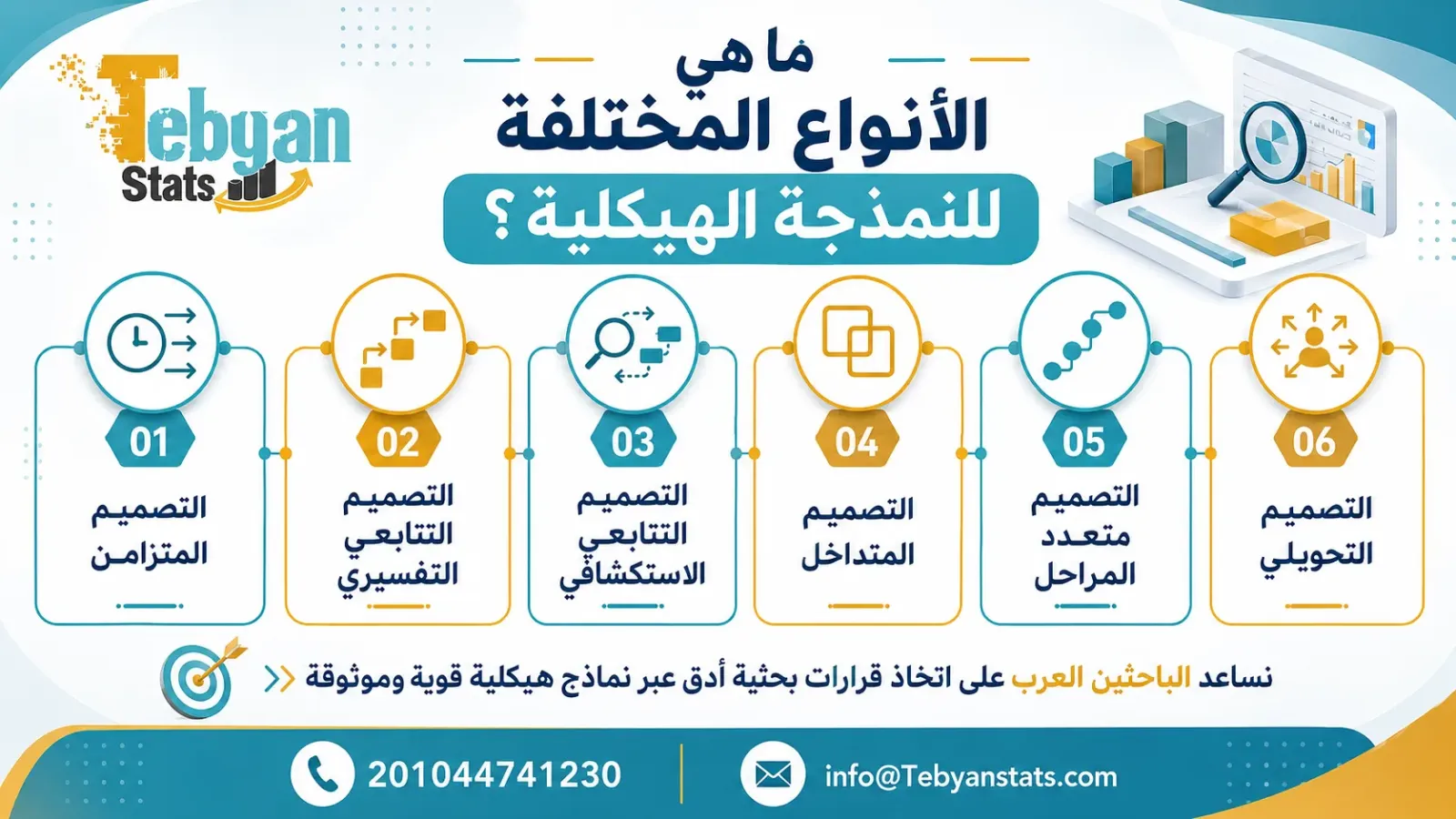 Tebyan Stats

ما هي
الأنواع المختلفة
للنمذجة الهيكلية ؟

01
التصميم المتزامن

02
التصميم التتابعي التفسيري

03
التصميم التتابعي الاستكشافي

04
التصميم المتداخل

05
التصميم متعدد المراحل

06
التصميم التحويلي

نساعد الباحثين العرب على اتخاذ قرارات بحثية أدق عبر نماذج هيكلية قوية وموثوقة

201044741230

info@Tebyanstats.com